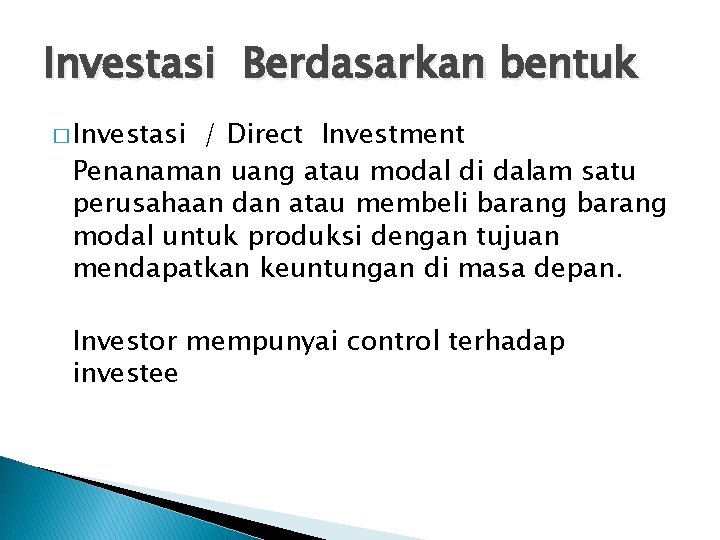 Investasi Berdasarkan bentuk

□ Investasi / Direct Investment
Penanaman uang atau modal di dalam satu perusahaan dan atau membeli barang barang modal untuk produksi dengan tujuan mendapatkan keuntungan di masa depan.

Investor mempunyai control terhadap investee